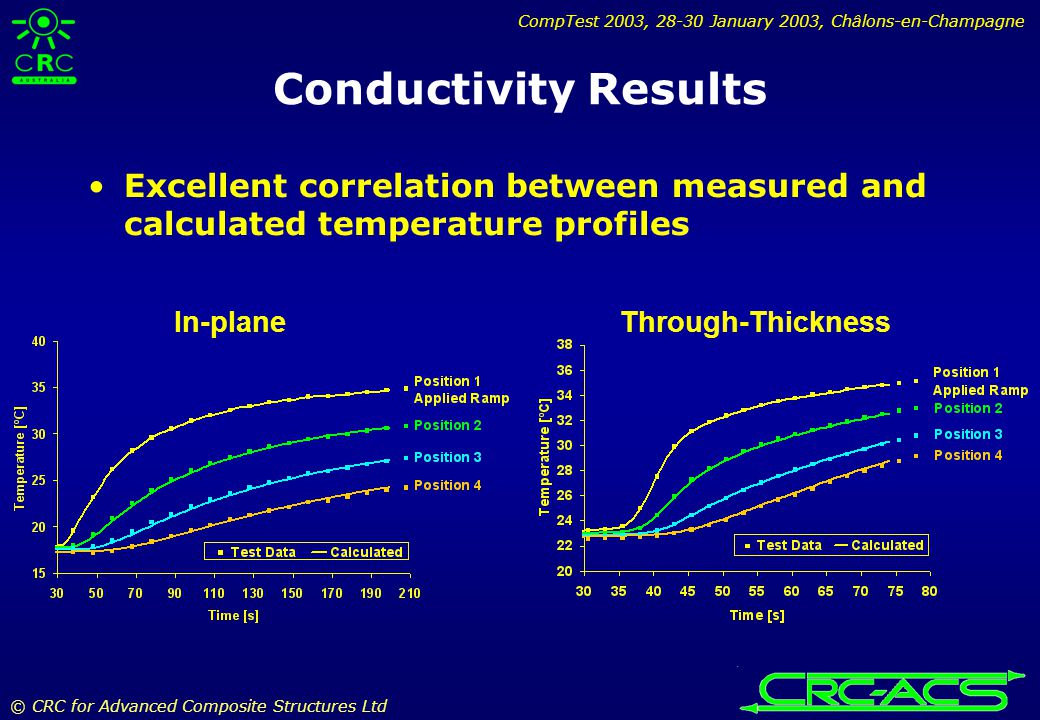 CRC
AUSTRALIA

CompTest 2003, 28-30 January 2003, Châlons-en-Champagne

Conductivity Results

• Excellent correlation between measured and calculated temperature profiles

In-plane

Temperature [°C]

40
35
30
25
20
15

30 50 70 90 110 130 150 170 190 210

Time [s]

Position 1 Applied Ramp
Position 2
Position 3
Position 4

Test Data — Calculated

Through-Thickness

Temperature [°C]

38
36
34
32
30
28
26
24
22
20

30 35 40 45 50 55 60 65 70 75 80

Time [s]

Position 1 Applied Ramp
Position 2
Position 3
Position 4

Test Data — Calculated

© CRC for Advanced Composite Structures Ltd

CRC-ACS